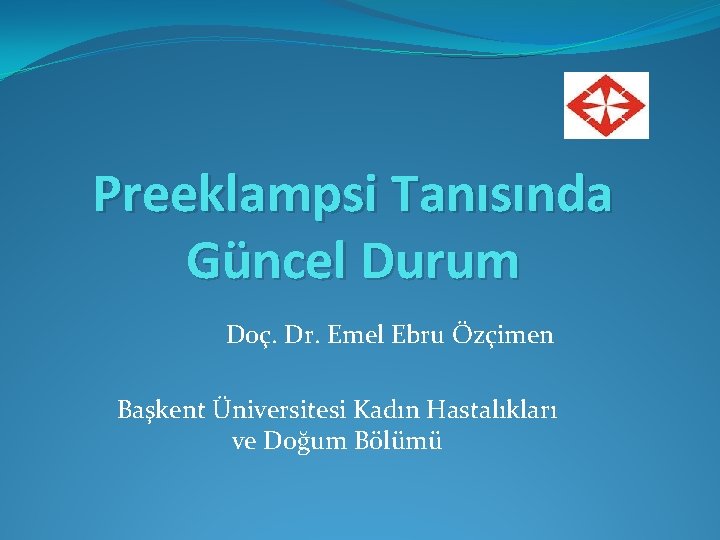 Preeklampsi Tanısında Güncel Durum

Doç. Dr. Emel Ebru Özçimen

Başkent Üniversitesi Kadın Hastalıkları ve Doğum Bölümü